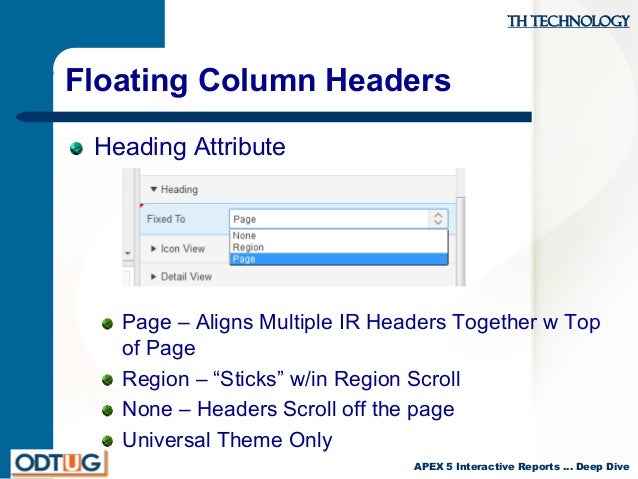 TH TECHNOLOGY

Floating Column Headers

Heading Attribute

Heading

Fixed To

Page

None
Region
Page

Icon View

Detail View

Page – Aligns Multiple IR Headers Together w Top of Page

Region – “Sticks” w/in Region Scroll

None – Headers Scroll off the page

Universal Theme Only

ODTUG

APEX 5 Interactive Reports ... Deep Dive